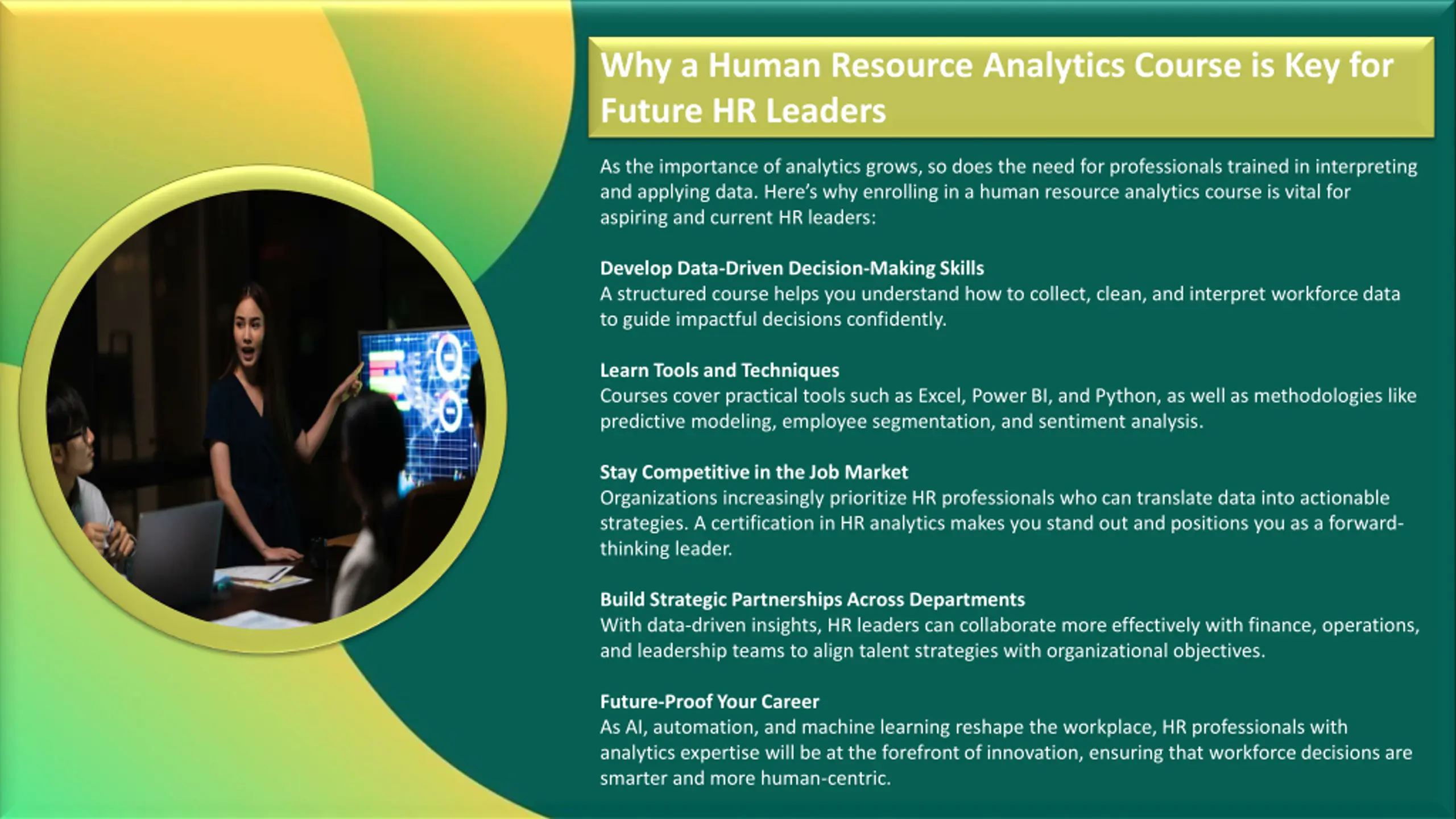 Why a Human Resource Analytics Course is Key for Future HR Leaders

As the importance of analytics grows, so does the need for professionals trained in interpreting and applying data. Here's why enrolling in a human resource analytics course is vital for aspiring and current HR leaders:

Develop Data-Driven Decision-Making Skills
A structured course helps you understand how to collect, clean, and interpret workforce data to guide impactful decisions confidently.

Learn Tools and Techniques
Courses cover practical tools such as Excel, Power BI, and Python, as well as methodologies like predictive modeling, employee segmentation, and sentiment analysis.

Stay Competitive in the Job Market
Organizations increasingly prioritize HR professionals who can translate data into actionable strategies. A certification in HR analytics makes you stand out and positions you as a forward-thinking leader.

Build Strategic Partnerships Across Departments
With data-driven insights, HR leaders can collaborate more effectively with finance, operations, and leadership teams to align talent strategies with organizational objectives.

Future-Proof Your Career
As AI, automation, and machine learning reshape the workplace, HR professionals with analytics expertise will be at the forefront of innovation, ensuring that workforce decisions are smarter and more human-centric.